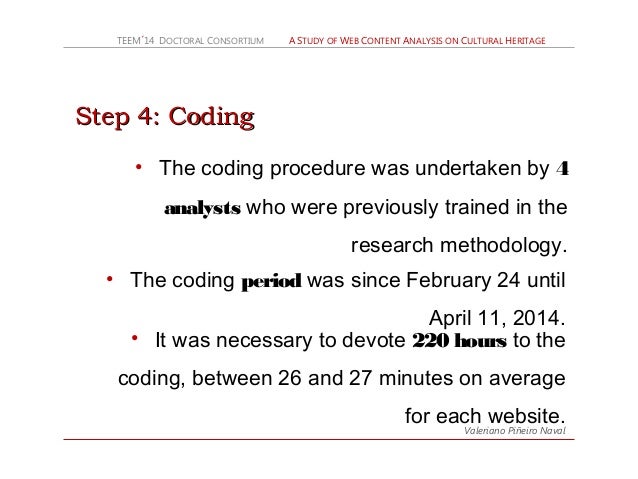 TEEM'14 DOCTORAL CONSORTIUM A STUDY OF WEB CONTENT ANALYSIS ON CULTURAL HERITAGE

Step 4: Coding

• The coding procedure was undertaken by 4 analysts who were previously trained in the research methodology.

• The coding period was since February 24 until April 11, 2014.

• It was necessary to devote 220 hours to the coding, between 26 and 27 minutes on average for each website.

Valeriano Piñeiro Naval